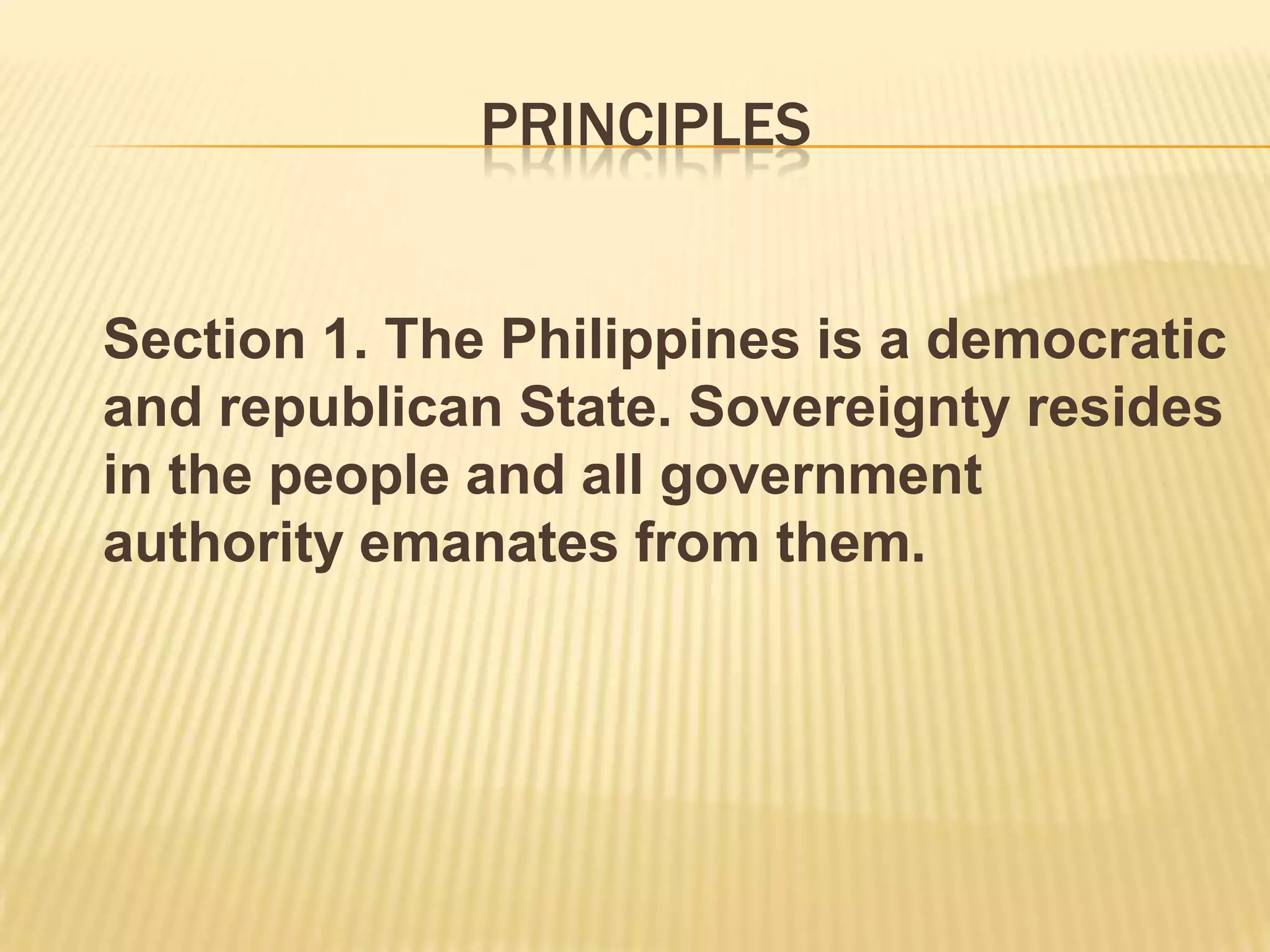 PRINCIPLES

Section 1. The Philippines is a democratic and republican State. Sovereignty resides in the people and all government authority emanates from them.